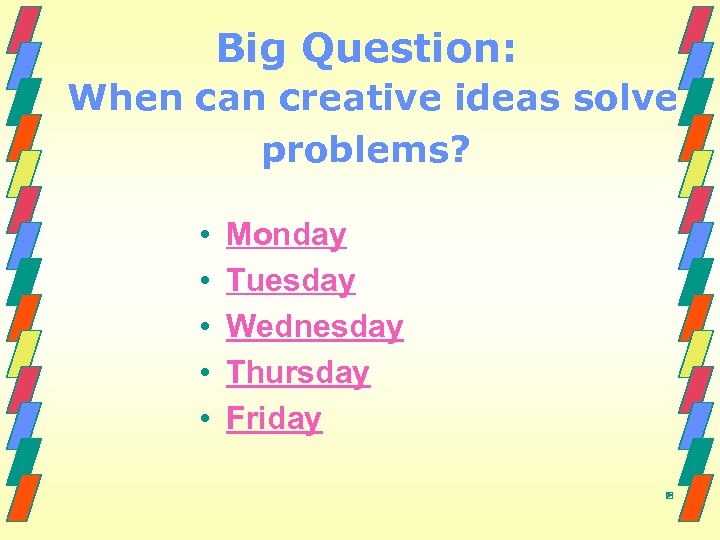 Big Question:
When can creative ideas solve problems?

• Monday
• Tuesday
• Wednesday
• Thursday
• Friday